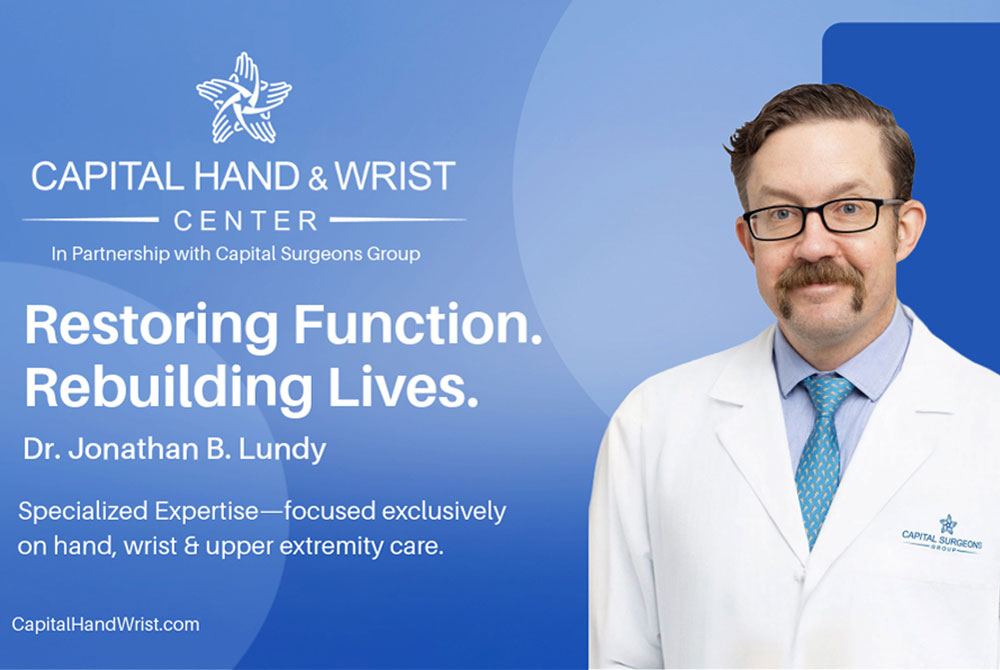 CAPITAL HAND & WRIST
CENTER
In Partnership with Capital Surgeons Group

Restoring Function.
Rebuilding Lives.

Dr. Jonathan B. Lundy

Specialized Expertise—focused exclusively on hand, wrist & upper extremity care.

CapitalHandWrist.com

CAPITAL SURGEONS GROUP